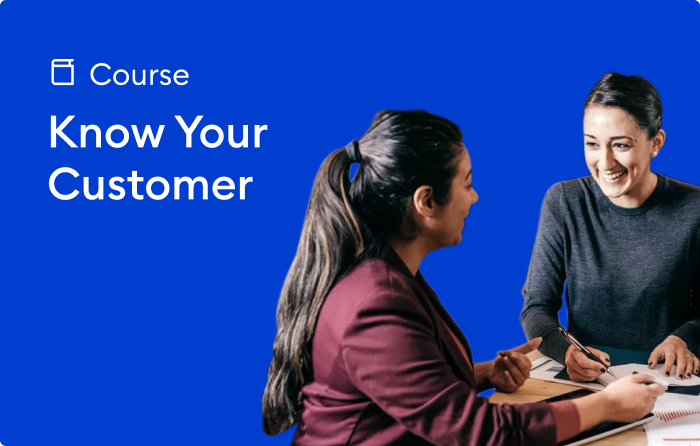 Course

Know Your Customer